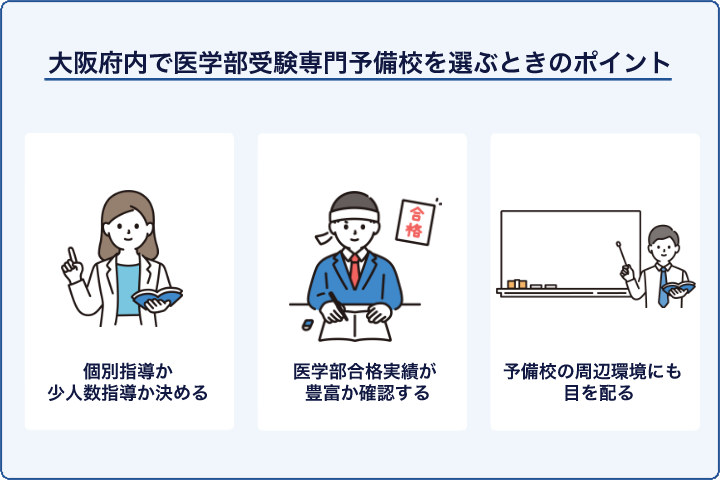 大阪府内で医学部受験専門予備校を選ぶときのポイント

個別指導か
少人数指導か決める

合格

医学部合格実績が
豊富か確認する

予備校の周辺環境にも
目を配る